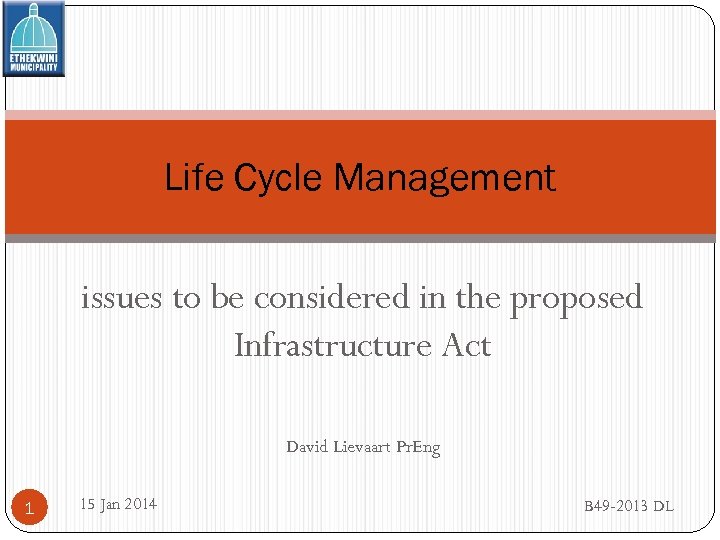 ETHEKWINI MUNICIPALITY

Life Cycle Management

issues to be considered in the proposed Infrastructure Act

David Lievaart PrEng

1

15 Jan 2014

B49-2013 DL